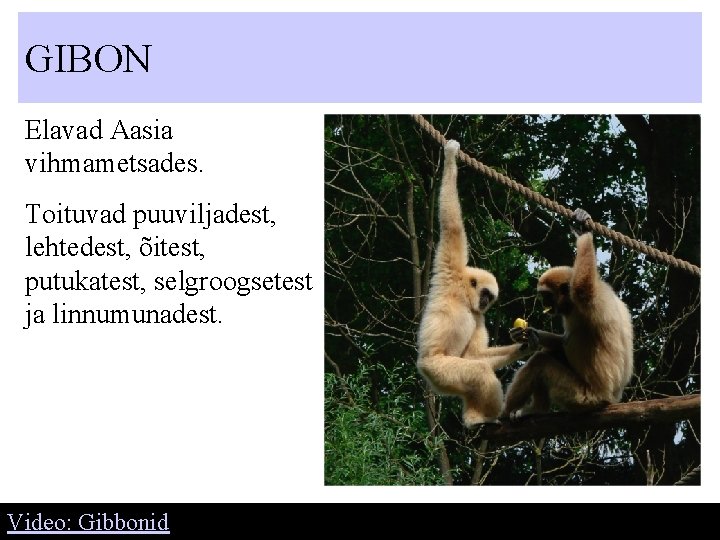 GIBON

Elavad Aasia vihmametsades.

Toituvad puuviljadest, lehtedest, õitest, putukatest, selgroogsetest ja linnumunadest.

Video: Gibbonid